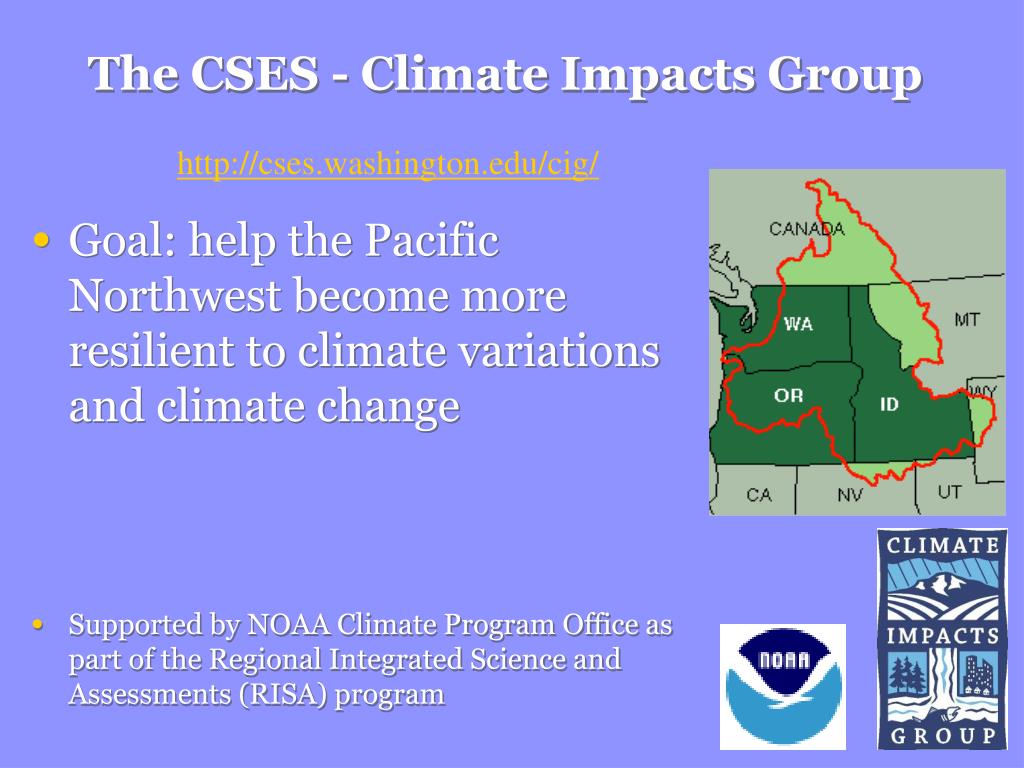 The CSES - Climate Impacts Group

http://cses.washington.edu/cig/

• Goal: help the Pacific Northwest become more resilient to climate variations and climate change

CANADA
WA
MT
OR
ID
WY
CA
NV
UT

• Supported by NOAA Climate Program Office as part of the Regional Integrated Science and Assessments (RISA) program

NOAA

CLIMATE
IMPACTS
GROUP